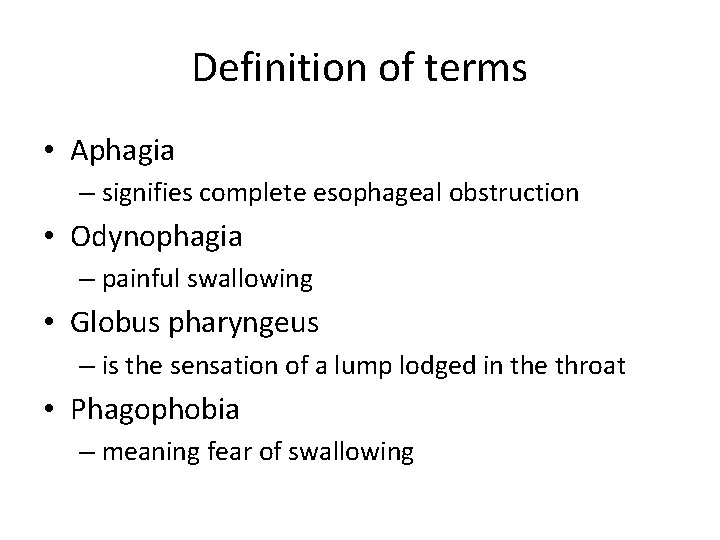 Definition of terms

• Aphagia
– signifies complete esophageal obstruction
• Odynophagia
– painful swallowing
• Globus pharyngeus
– is the sensation of a lump lodged in the throat
• Phagophobia
– meaning fear of swallowing